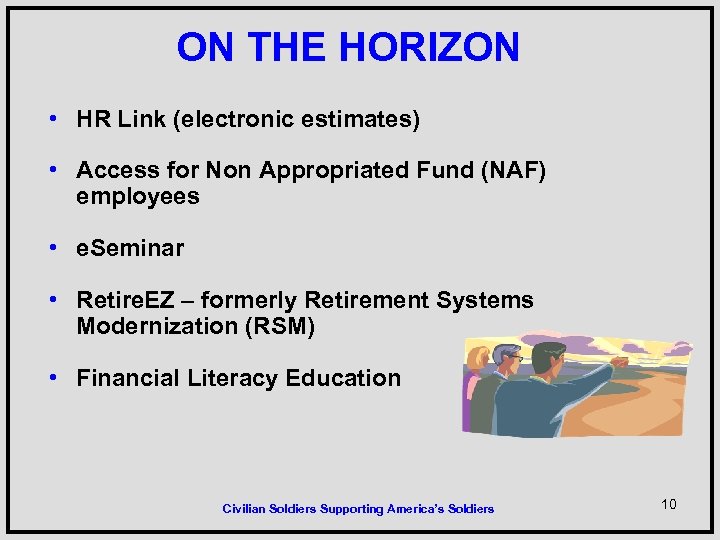 ON THE HORIZON

• HR Link (electronic estimates)

• Access for Non Appropriated Fund (NAF) employees

• eSeminar

• RetireEZ – formerly Retirement Systems Modernization (RSM)

• Financial Literacy Education

Civilian Soldiers Supporting America's Soldiers

10